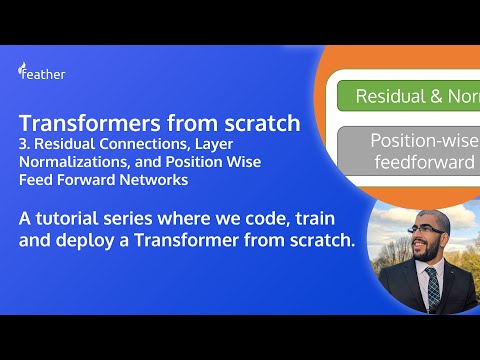 feather

Transformers from scratch
3. Residual Connections, Layer Normalizations, and Position Wise Feed Forward Networks

A tutorial series where we code, train and deploy a Transformer from scratch.

Residual & Nor

Position-wise feedforward